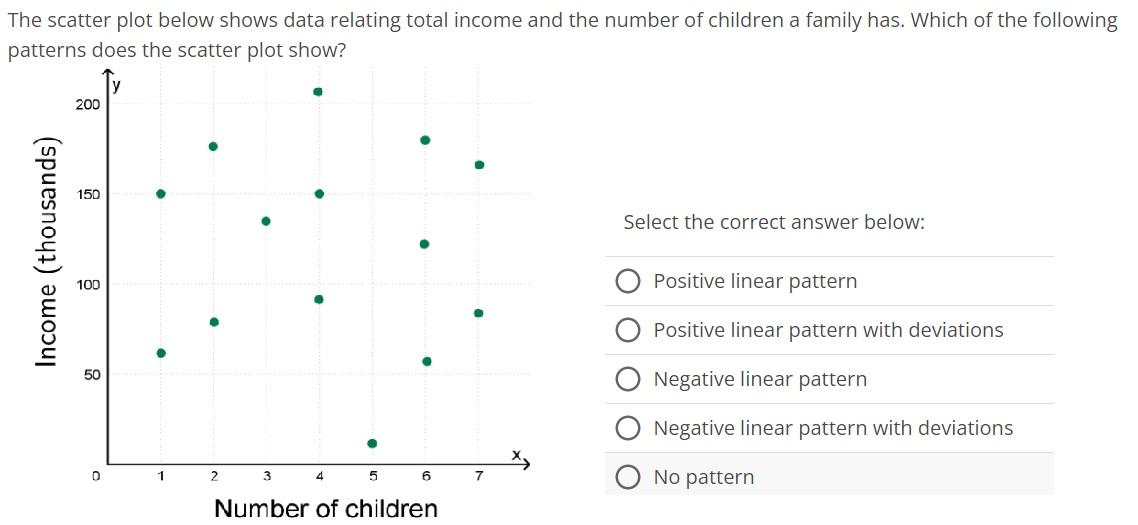 The scatter plot below shows data relating total income and the number of children a family has. Which of the following patterns does the scatter plot show?

y
200
150
100
50
0
Income (thousands)
1 2 3 4 5 6 7
x
Number of children

Select the correct answer below:

Positive linear pattern

Positive linear pattern with deviations

Negative linear pattern

Negative linear pattern with deviations

No pattern